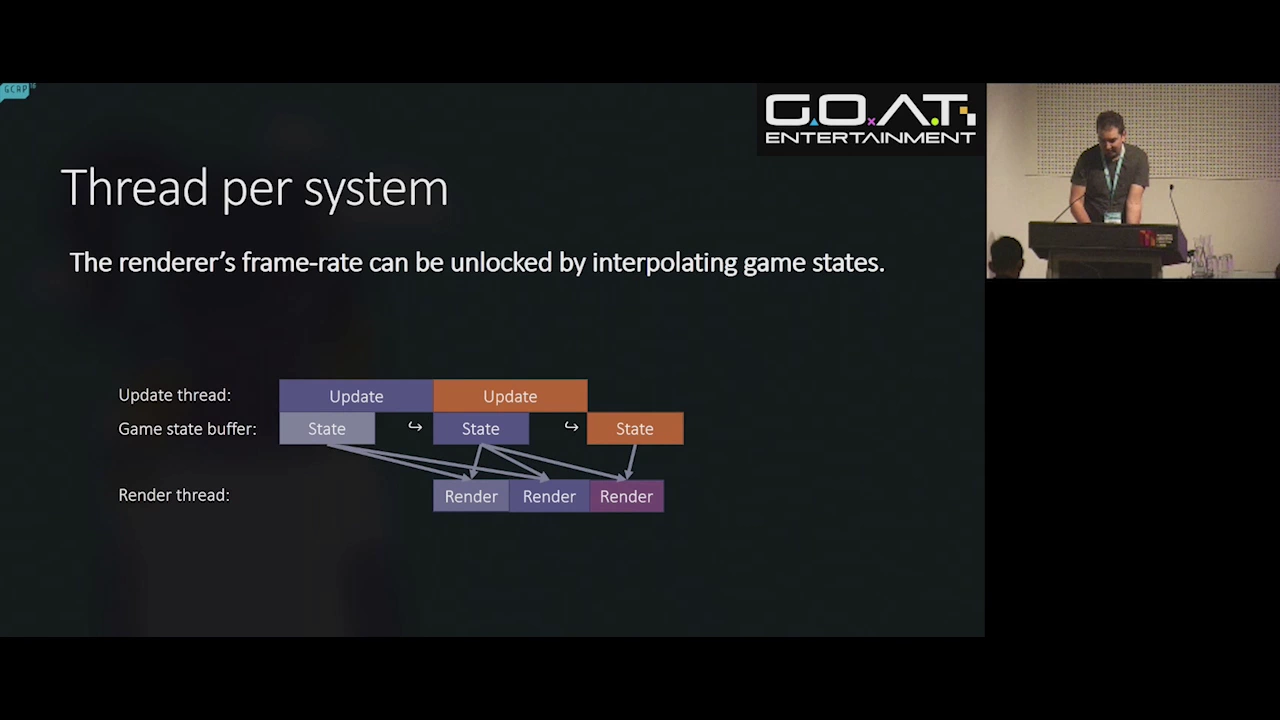 GCAP

G.O.A.T.
ENTERTAINMENT

Thread per system

The renderer's frame-rate can be unlocked by interpolating game states.

Update thread: Update Update
Game state buffer: State ↪ State ↪ State
Render thread: Render Render Render